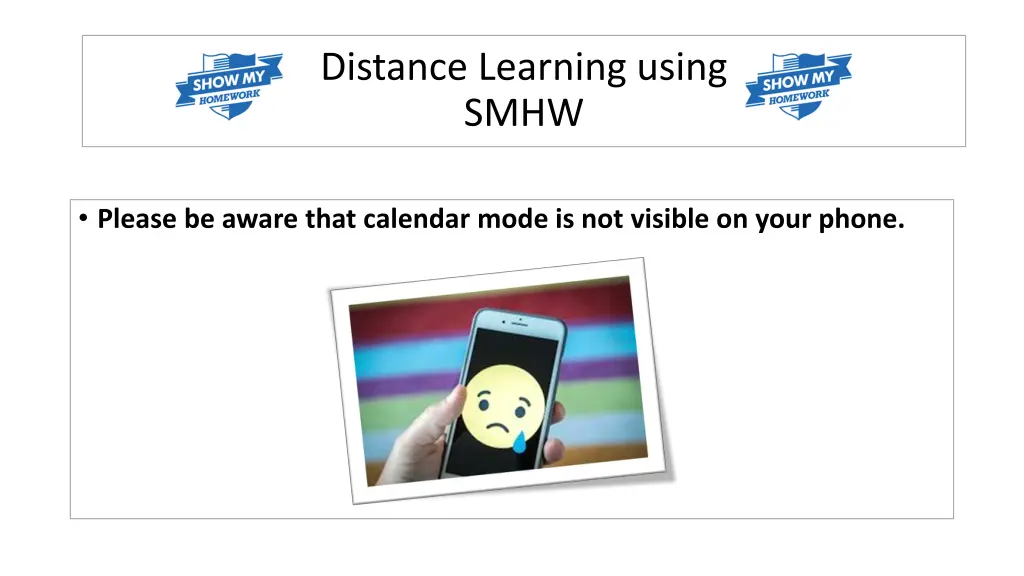 SHOW MY HOMEWORK

Distance Learning using SMHW

SHOW MY HOMEWORK

• Please be aware that calendar mode is not visible on your phone.